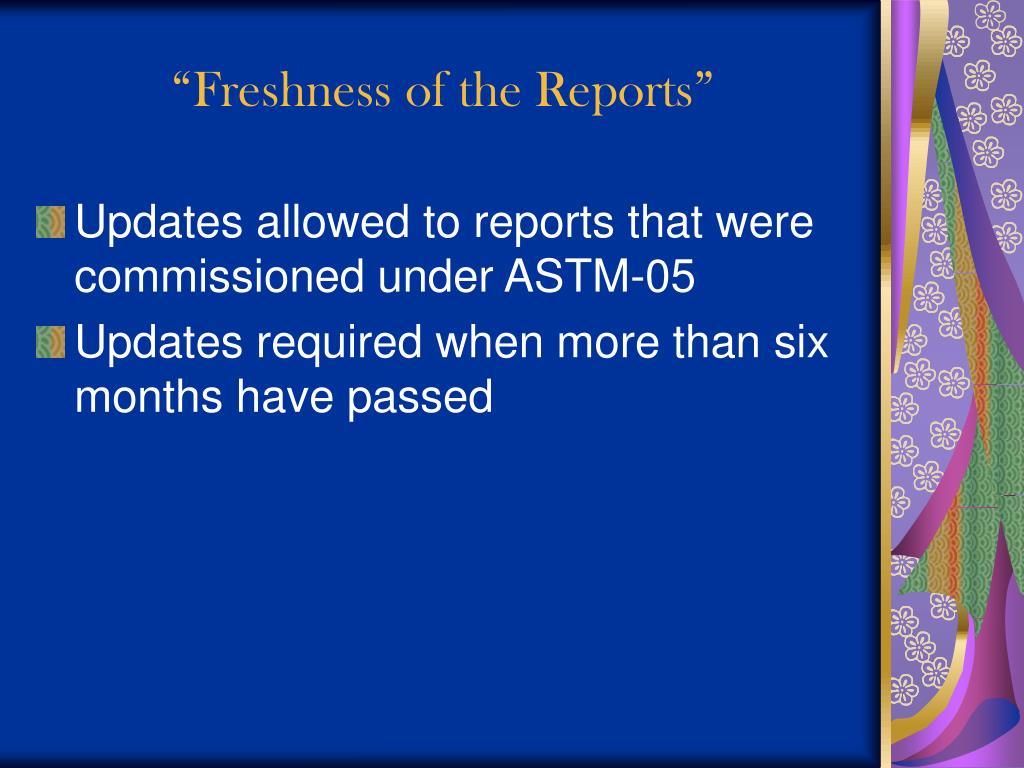 “Freshness of the Reports”

Updates allowed to reports that were commissioned under ASTM-05

Updates required when more than six months have passed